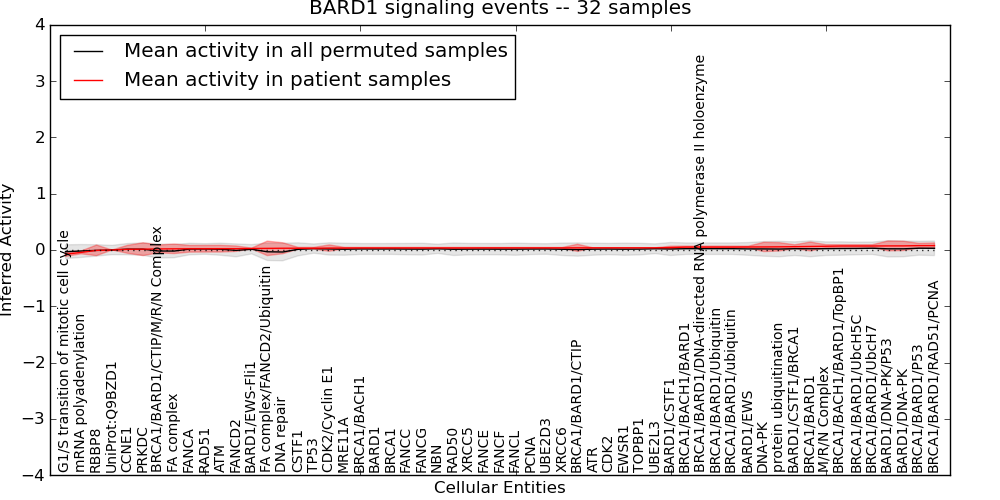 BARD1 signaling events -- 32 samples

Mean activity in all permuted samples
Mean activity in patient samples

Inferred Activity

4
3
2
1
0
−1
−2
−3
−4

G1/S transition of mitotic cell cycle
mRNA polyadenylation
RBBP8
UniProt:Q9BZD1
CCNE1
PRKDC
BRCA1/BARD1/CTIP/M/R/N Complex
FA complex
FANCA
RAD51
ATM
FANCD2
BARD1/EWS-Fli1
FA complex/FANCD2/Ubiquitin
DNA repair
CSTF1
TP53
CDK2/Cyclin E1
MRE11A
BRCA1/BACH1
BARD1
BRCA1
FANCC
FANCG
NBN
RAD50
XRCC5
FANCE
FANCF
FANCL
PCNA
UBE2D3
XRCC6
BRCA1/BARD1/CTIP
ATR
CDK2
EWSR1
TOPBP1
UBE2L3
BARD1/CSTF1
BRCA1/BACH1/BARD1
BRCA1/BARD1/DNA-directed RNA polymerase II holoenzyme
BRCA1/BARD1/Ubiquitin
BRCA1/BARD1/ubiquitin
BARD1/EWS
DNA-PK
protein ubiquitination
BARD1/CSTF1/BRCA1
BRCA1/BARD1
M/R/N Complex
BRCA1/BACH1/BARD1/TopBP1
BRCA1/BARD1/UbcH5C
BRCA1/BARD1/UbcH7
BARD1/DNA-PK/P53
BARD1/DNA-PK
BRCA1/BARD1/P53
BRCA1/BARD1/RAD51/PCNA

Cellular Entities